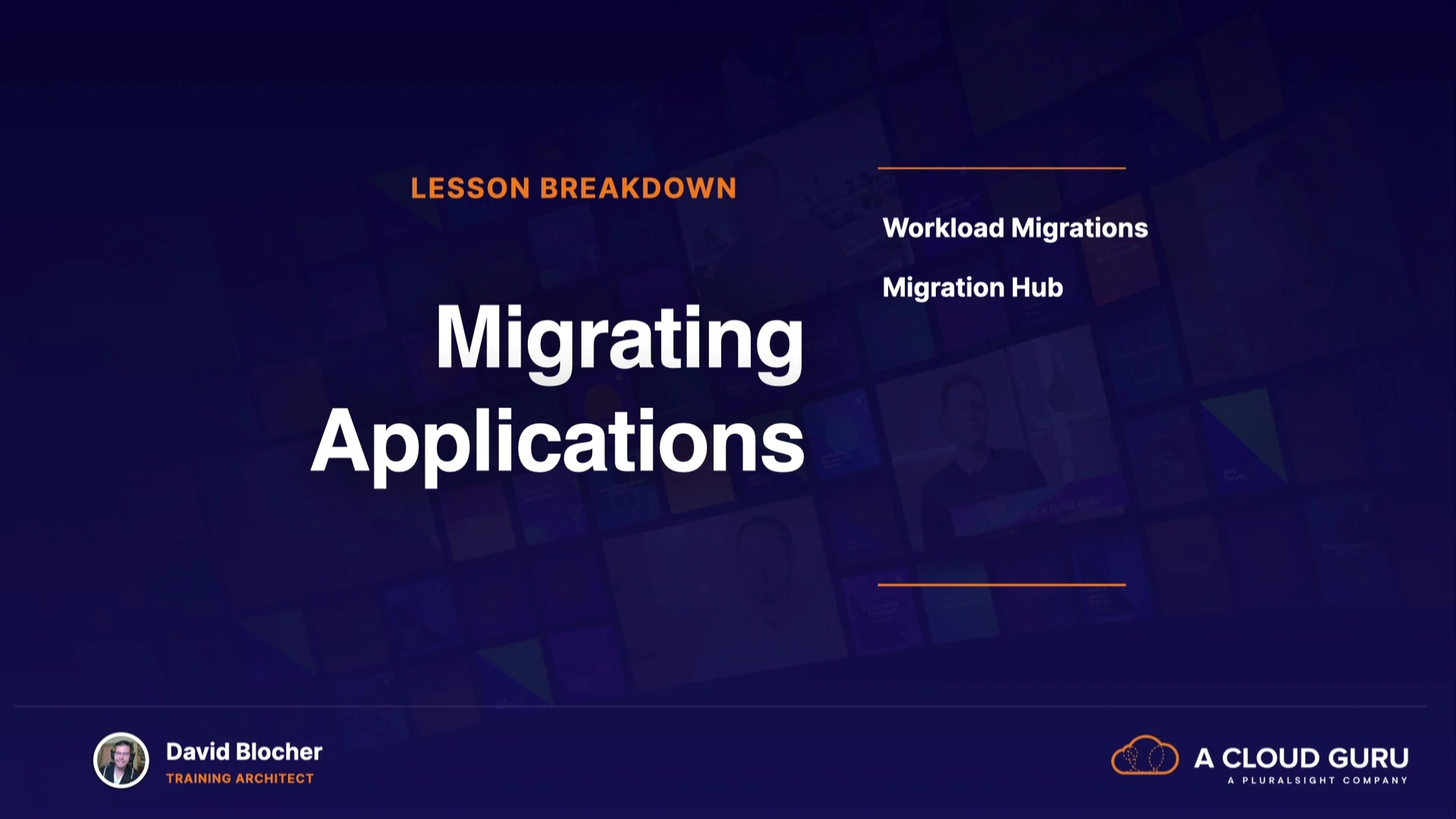 LESSON BREAKDOWN

Migrating Applications

Workload Migrations

Migration Hub

David Blocher
TRAINING ARCHITECT

A CLOUD GURU
A PLURALSIGHT COMPANY